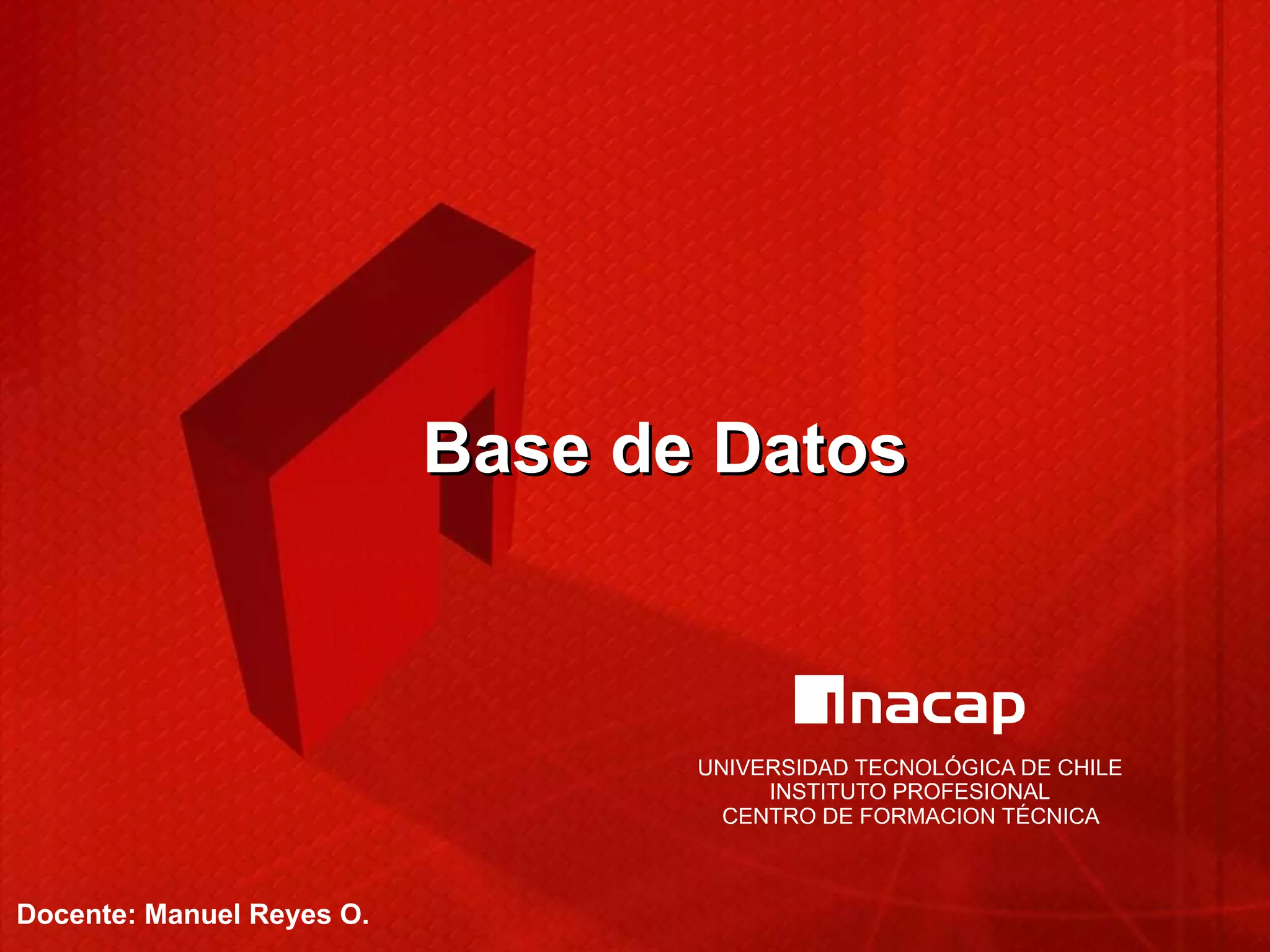 Base de Datos

inacap

UNIVERSIDAD TECNOLÓGICA DE CHILE
INSTITUTO PROFESIONAL
CENTRO DE FORMACION TÉCNICA

Docente: Manuel Reyes O.